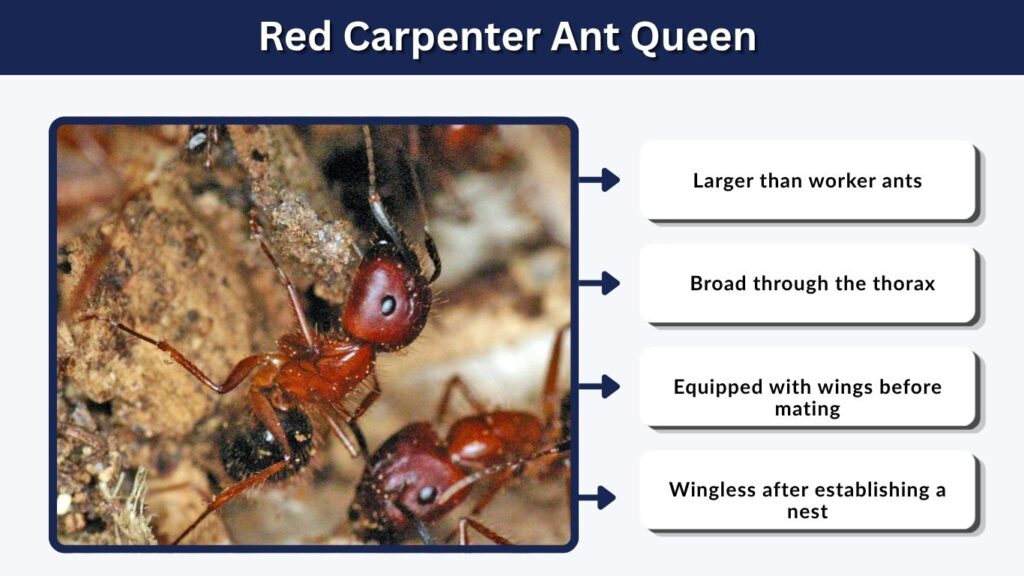 Red Carpenter Ant Queen

Larger than worker ants

Broad through the thorax

Equipped with wings before mating

Wingless after establishing a nest